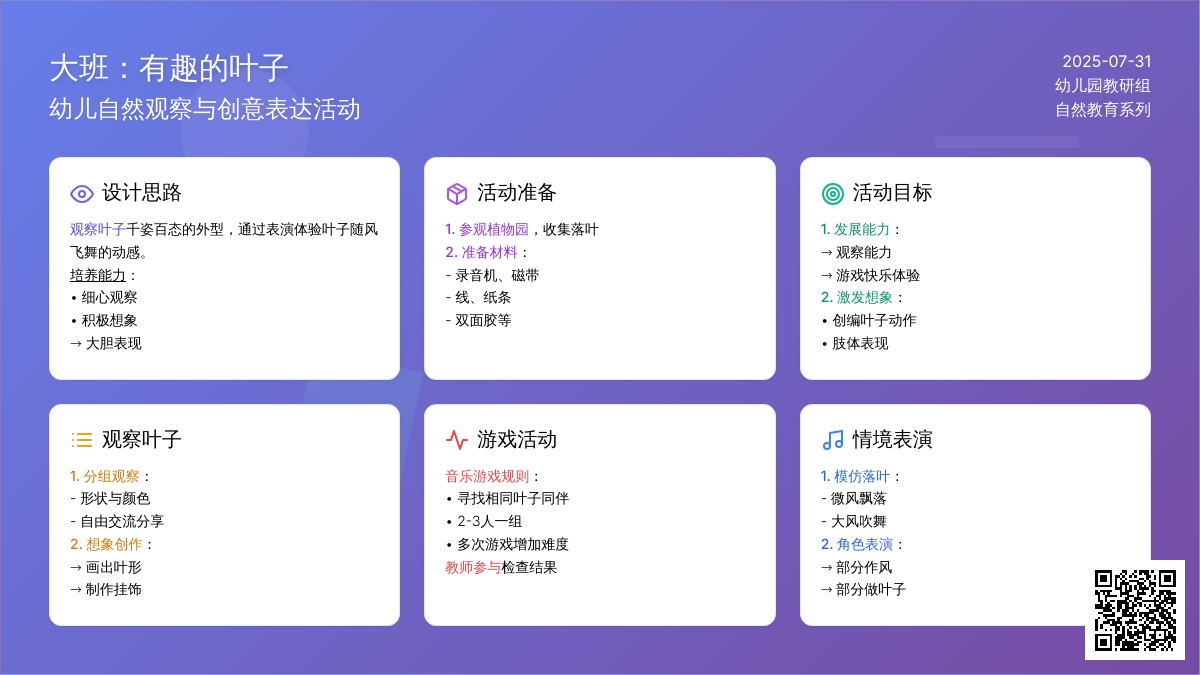 大班：有趣的叶子
幼儿自然观察与创意表达活动

2025-07-31
幼儿园教研组
自然教育系列

设计思路

观察叶子千姿百态的外型，通过表演体验叶子随风飞舞的动感。
培养能力：
• 细心观察
• 积极想象
→ 大胆表现

活动准备

1. 参观植物园，收集落叶
2. 准备材料：
- 录音机、磁带
- 线、纸条
- 双面胶等

活动目标

1. 发展能力：
→ 观察能力
→ 游戏快乐体验
2. 激发想象：
• 创编叶子动作
• 肢体表现

观察叶子

1. 分组观察：
- 形状与颜色
- 自由交流分享
2. 想象创作：
→ 画出叶形
→ 制作挂饰

游戏活动

音乐游戏规则：
• 寻找相同叶子同伴
• 2-3人一组
• 多次游戏增加难度
教师参与检查结果

情境表演

1. 模仿落叶：
- 微风飘落
- 大风吹舞
2. 角色表演：
→ 部分作风
→ 部分做叶子